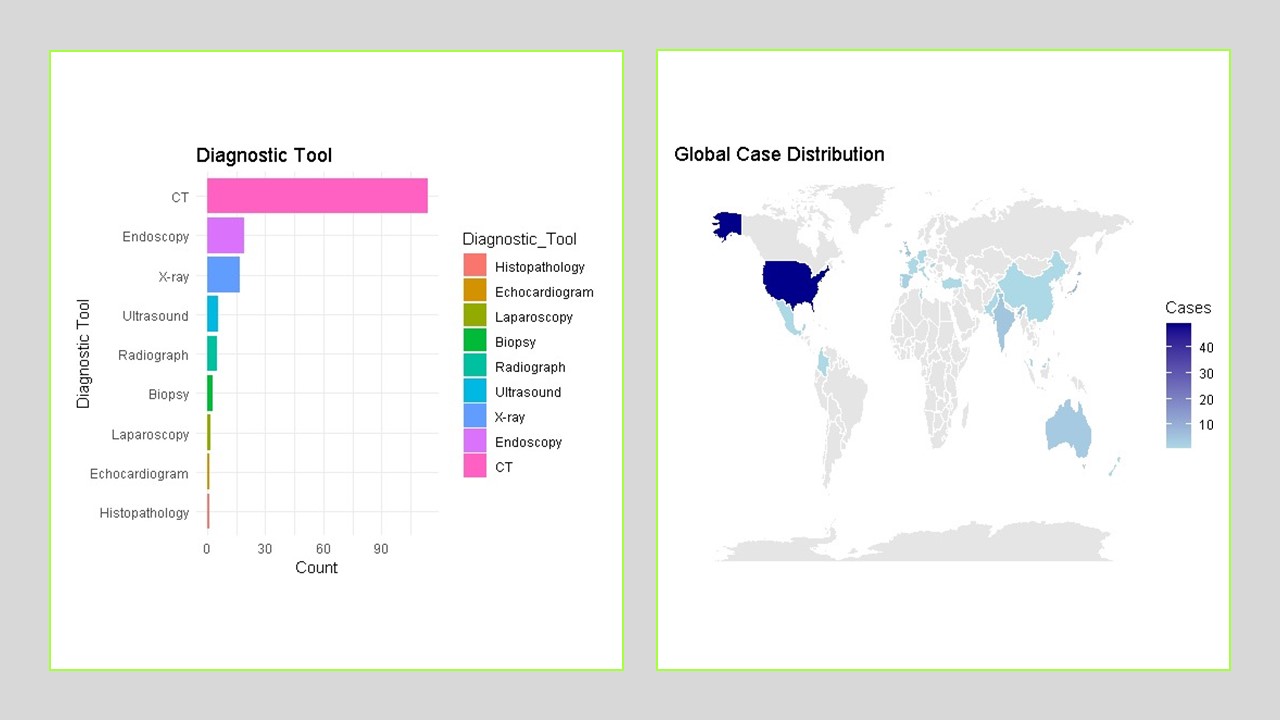 Diagnostic Tool

Diagnostic Tool

CT
Endoscopy
X-ray
Ultrasound
Radiograph
Biopsy
Laparoscopy
Echocardiogram
Histopathology

0 30 60 90
Count

Diagnostic_Tool
Histopathology
Echocardiogram
Laparoscopy
Biopsy
Radiograph
Ultrasound
X-ray
Endoscopy
CT

Global Case Distribution

Cases
40
30
20
10